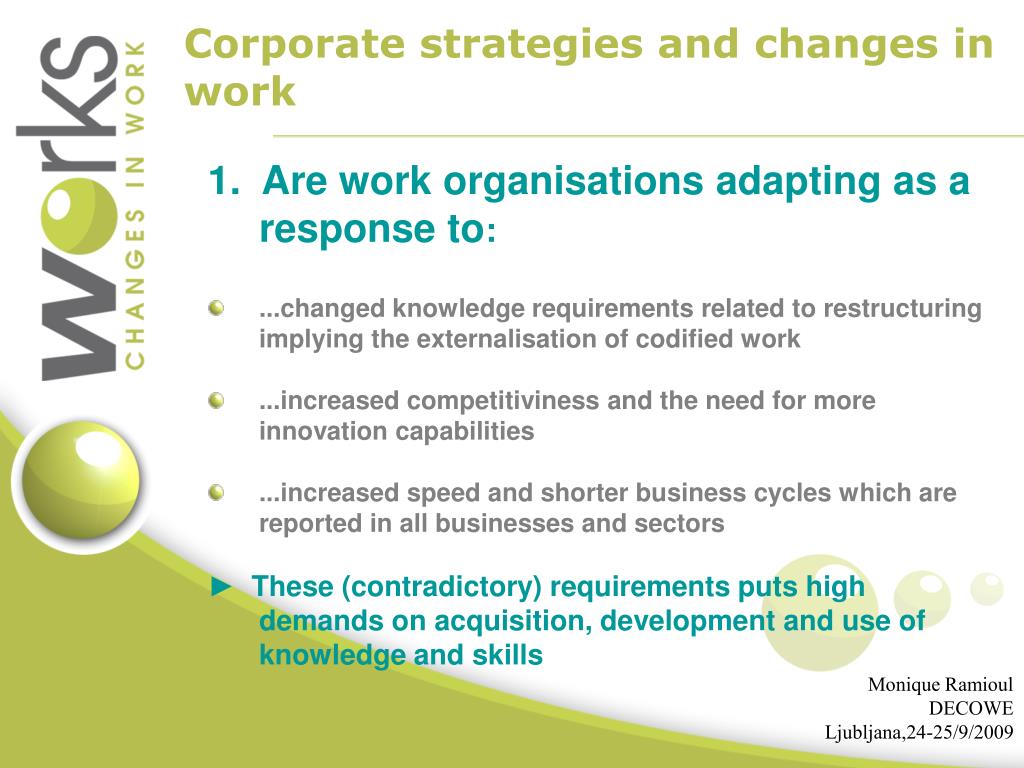 works
CHANGES IN WORK

Corporate strategies and changes in work

1. Are work organisations adapting as a response to:

...changed knowledge requirements related to restructuring implying the externalisation of codified work

...increased competitiviness and the need for more innovation capabilities

...increased speed and shorter business cycles which are reported in all businesses and sectors

► These (contradictory) requirements puts high demands on acquisition, development and use of knowledge and skills

Monique Ramioul
DECOWE
Ljubljana,24-25/9/2009